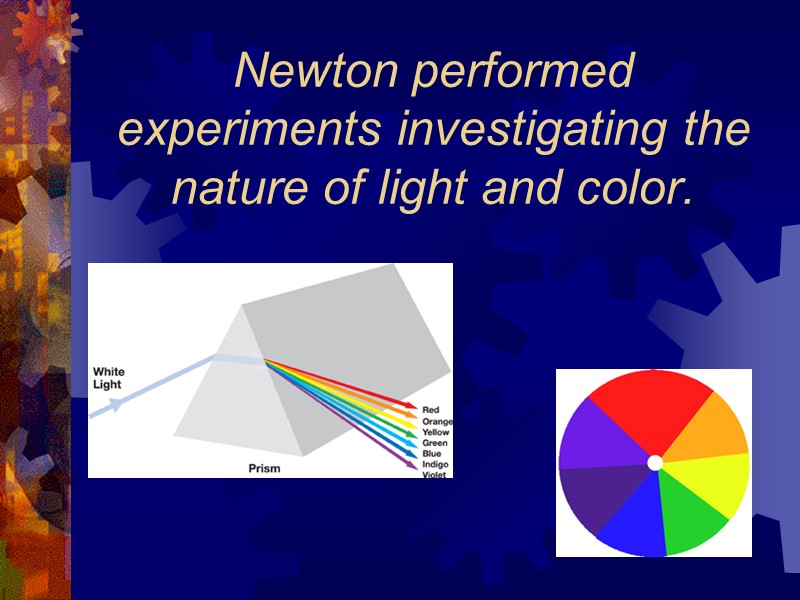 Newton performed experiments investigating the nature of light and color.

White Light

Prism

Red
Orange
Yellow
Green
Blue
Indigo
Violet